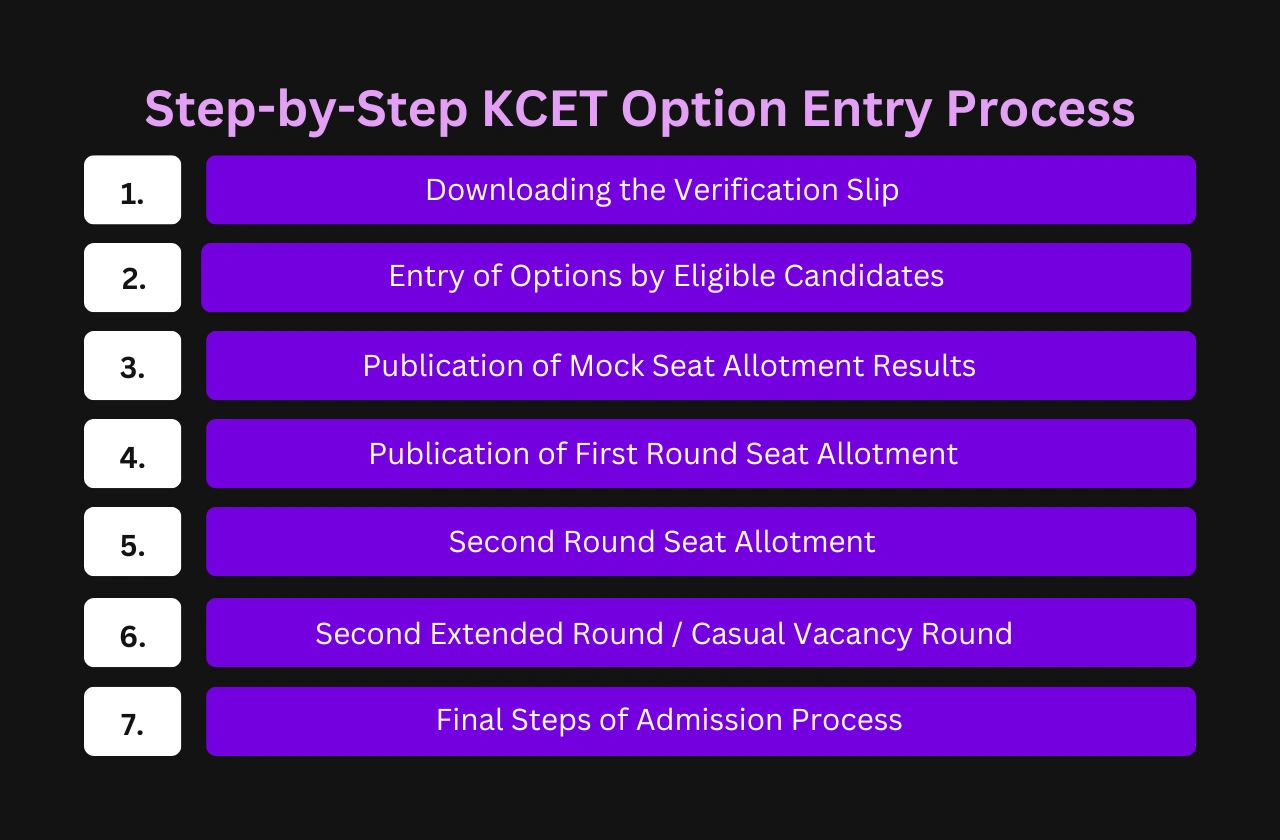 Step-by-Step KCET Option Entry Process

1. Downloading the Verification Slip

2. Entry of Options by Eligible Candidates

3. Publication of Mock Seat Allotment Results

4. Publication of First Round Seat Allotment

5. Second Round Seat Allotment

6. Second Extended Round / Casual Vacancy Round

7. Final Steps of Admission Process